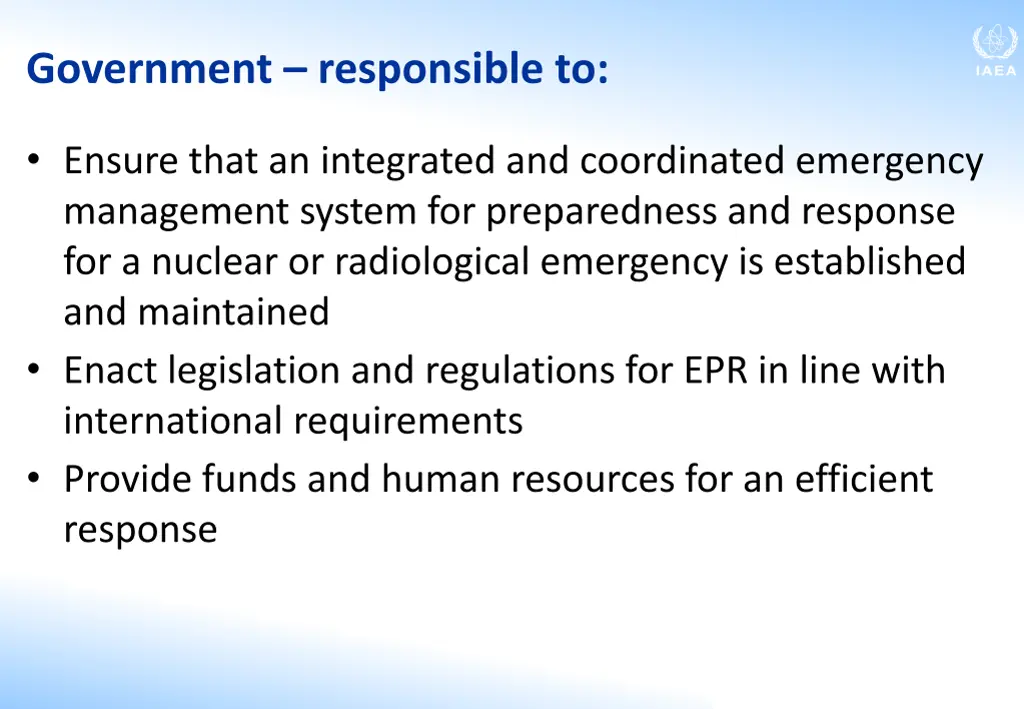 Government – responsible to:

IAEA

• Ensure that an integrated and coordinated emergency management system for preparedness and response for a nuclear or radiological emergency is established and maintained
• Enact legislation and regulations for EPR in line with international requirements
• Provide funds and human resources for an efficient response